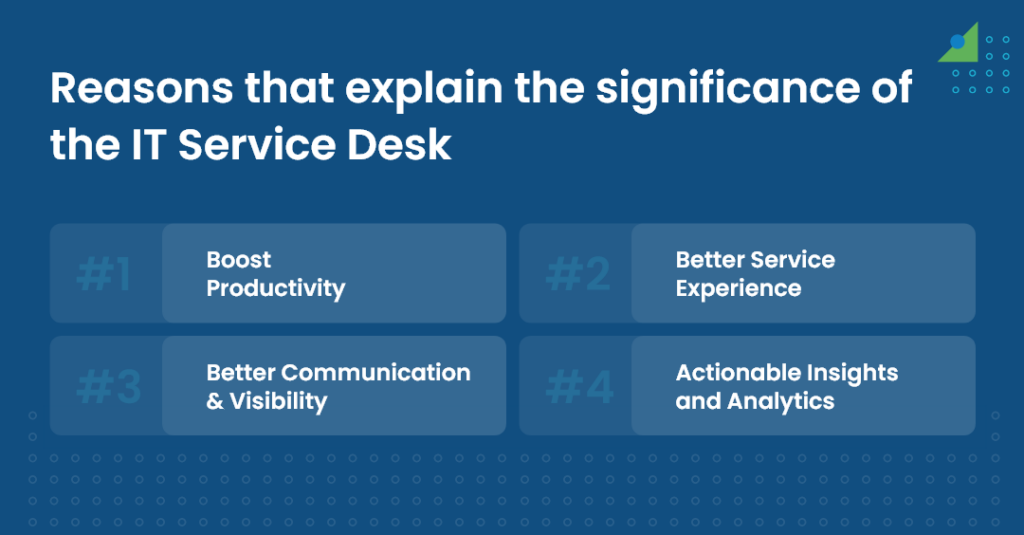 Reasons that explain the significance of the IT Service Desk

#1 Boost Productivity

#2 Better Service Experience

#3 Better Communication & Visibility

#4 Actionable Insights and Analytics